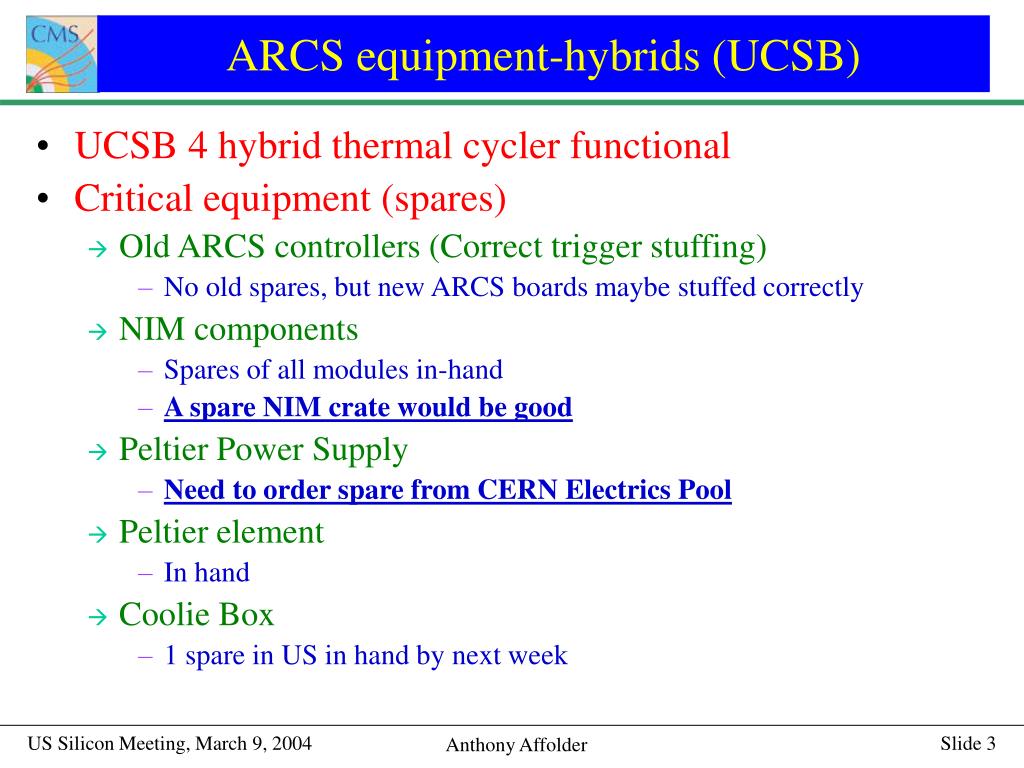 CMS

ARCS equipment-hybrids (UCSB)

• UCSB 4 hybrid thermal cycler functional
• Critical equipment (spares)
→ Old ARCS controllers (Correct trigger stuffing)
– No old spares, but new ARCS boards maybe stuffed correctly
→ NIM components
– Spares of all modules in-hand
– A spare NIM crate would be good
→ Peltier Power Supply
– Need to order spare from CERN Electrics Pool
→ Peltier element
– In hand
→ Coolie Box
– 1 spare in US in hand by next week

US Silicon Meeting, March 9, 2004

Anthony Affolder

Slide 3